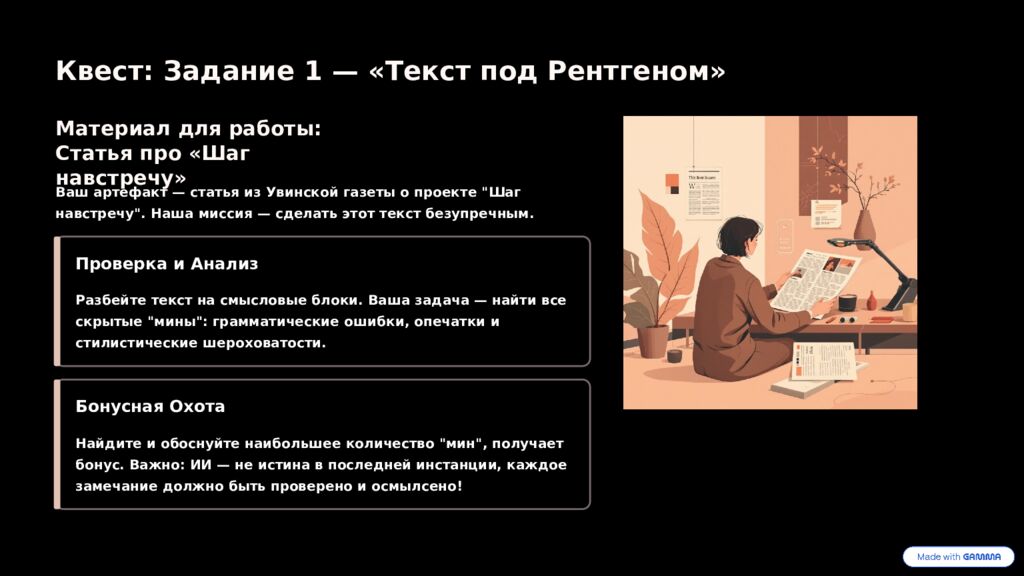 Квест: Задание 1 — «Текст под Рентгеном»

Материал для работы: Статья про «Шаг навстречу»

Ваш артефакт — статья из Увинской газеты о проекте "Шаг навстречу". Наша миссия — сделать этот текст безупречным.

Проверка и Анализ

Разбейте текст на смысловые блоки. Ваша задача — найти все скрытые "мины": грамматические ошибки, опечатки и стилистические шероховатости.

Бонусная Охота

Найдите и обоснуйте наибольшее количество "мин", получает бонус. Важно: ИИ — не истина в последней инстанции, каждое замечание должно быть проверено и осмыслено!

Made with GAMMA